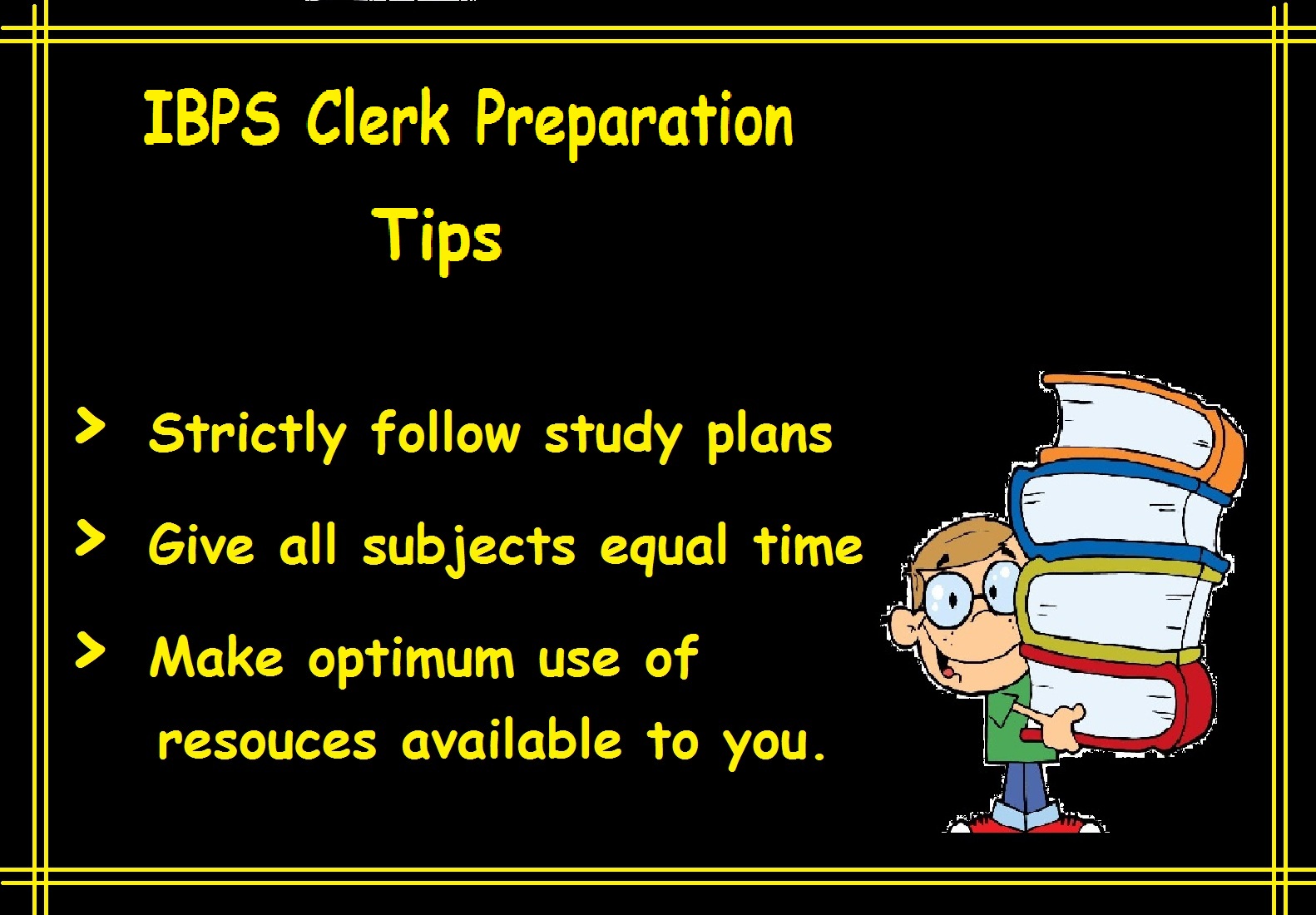 IBPS Clerk Preparation Tips

> Strictly follow study plans

> Give all subjects equal time

> Make optimum use of resouces available to you.